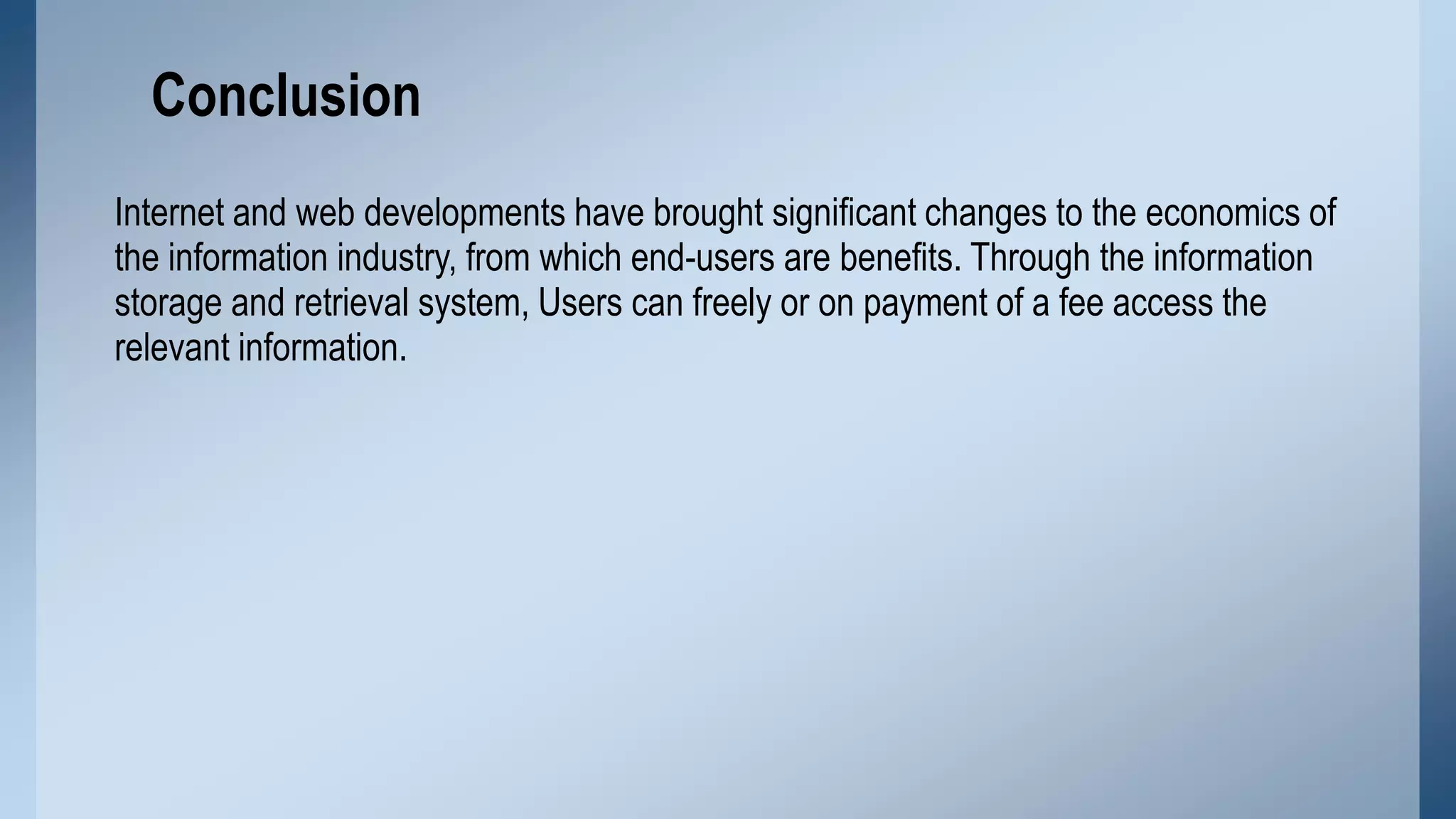 Conclusion

Internet and web developments have brought significant changes to the economics of the information industry, from which end-users are benefits. Through the information storage and retrieval system, Users can freely or on payment of a fee access the relevant information.